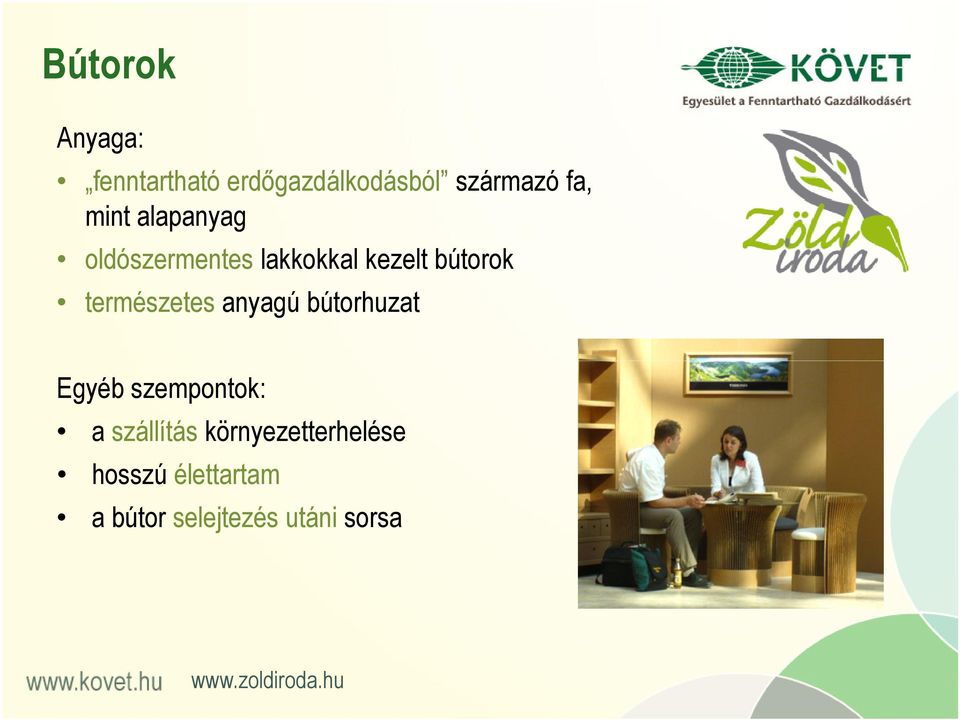 Bútorok

KÖVET
Egyesület a Fenntartható Gazdálkodásért

Zöld iroda

Anyaga:
• „fenntartható erdőgazdálkodásból” származó fa, mint alapanyag
• oldószermentes lakkokkal kezelt bútorok
• természetes anyagú bútorhuzat

Egyéb szempontok:
• a szállítás környezetterhelése
• hosszú élettartam
• a bútor selejtezés utáni sorsa

www.kovet.hu www.zoldiroda.hu